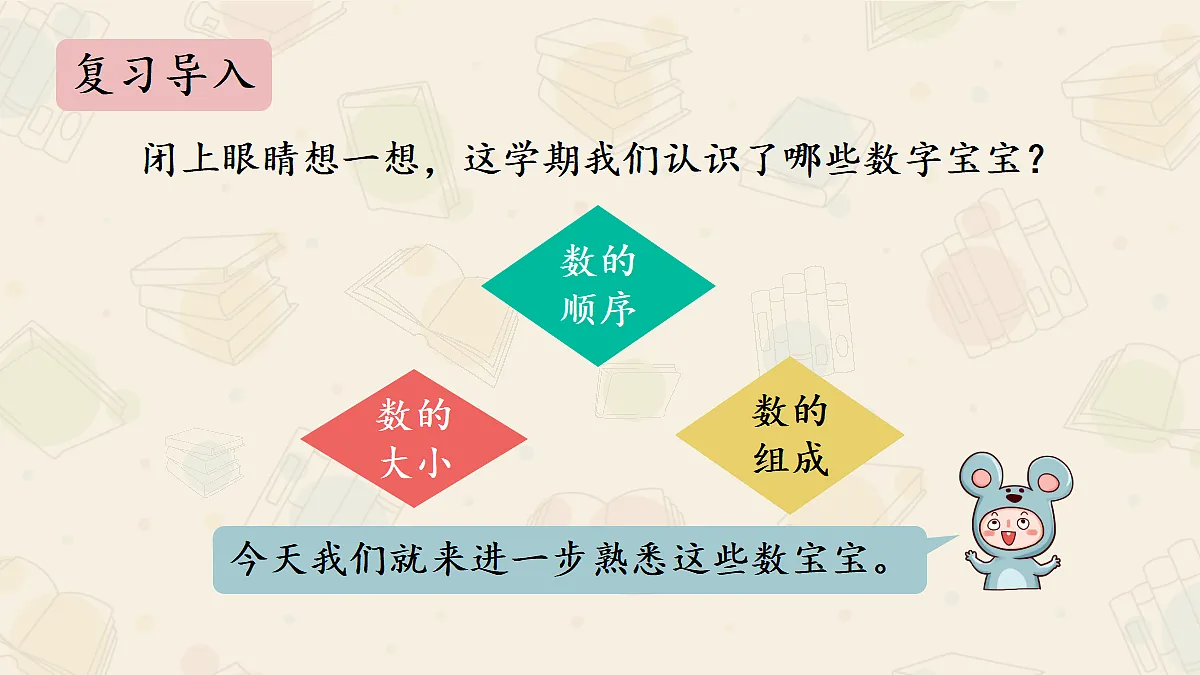 复习导入

闭上眼睛想一想，这学期我们认识了哪些数字宝宝？

数的顺序

数的大小

数的组成

今天我们就来进一步熟悉这些数宝宝。